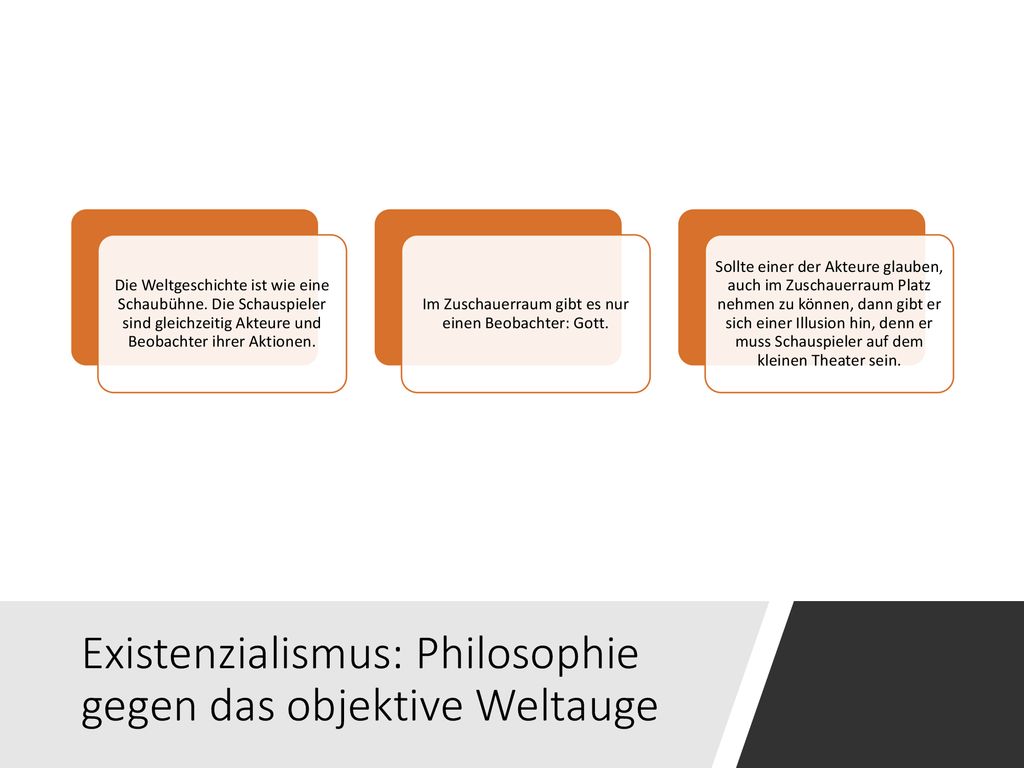 Die Weltgeschichte ist wie eine Schaubühne. Die Schauspieler sind gleichzeitig Akteure und Beobachter ihrer Aktionen.

Im Zuschauerraum gibt es nur einen Beobachter: Gott.

Sollte einer der Akteure glauben, auch im Zuschauerraum Platz nehmen zu können, dann gibt er sich einer Illusion hin, denn er muss Schauspieler auf dem kleinen Theater sein.

Existenzialismus: Philosophie gegen das objektive Weltauge